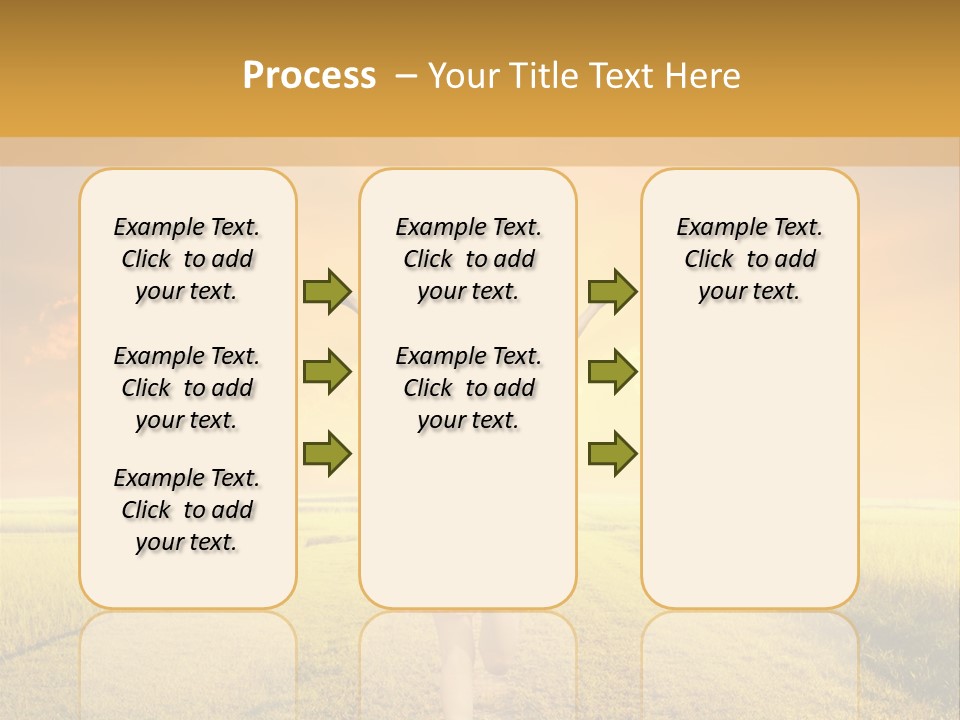 Process – Your Title Text Here

Example Text. Click to add your text.

Example Text. Click to add your text.

Example Text. Click to add your text.

Example Text. Click to add your text.

Example Text. Click to add your text.

Example Text. Click to add your text.